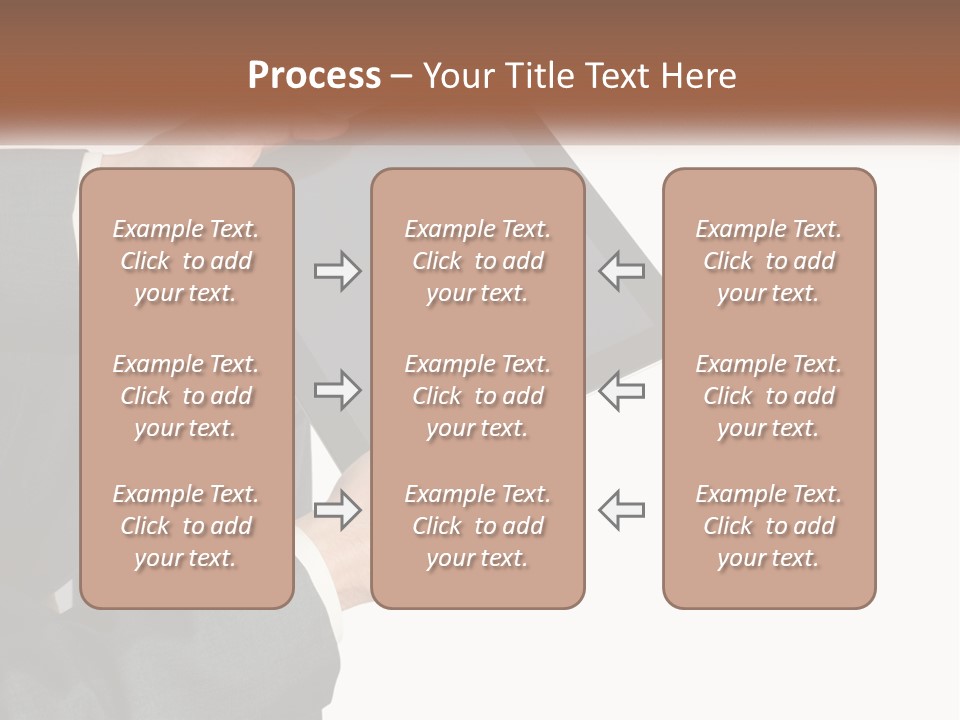 Process – Your Title Text Here

Example Text. Click to add your text.

Example Text. Click to add your text.

Example Text. Click to add your text.

Example Text. Click to add your text.

Example Text. Click to add your text.

Example Text. Click to add your text.

Example Text. Click to add your text.

Example Text. Click to add your text.

Example Text. Click to add your text.